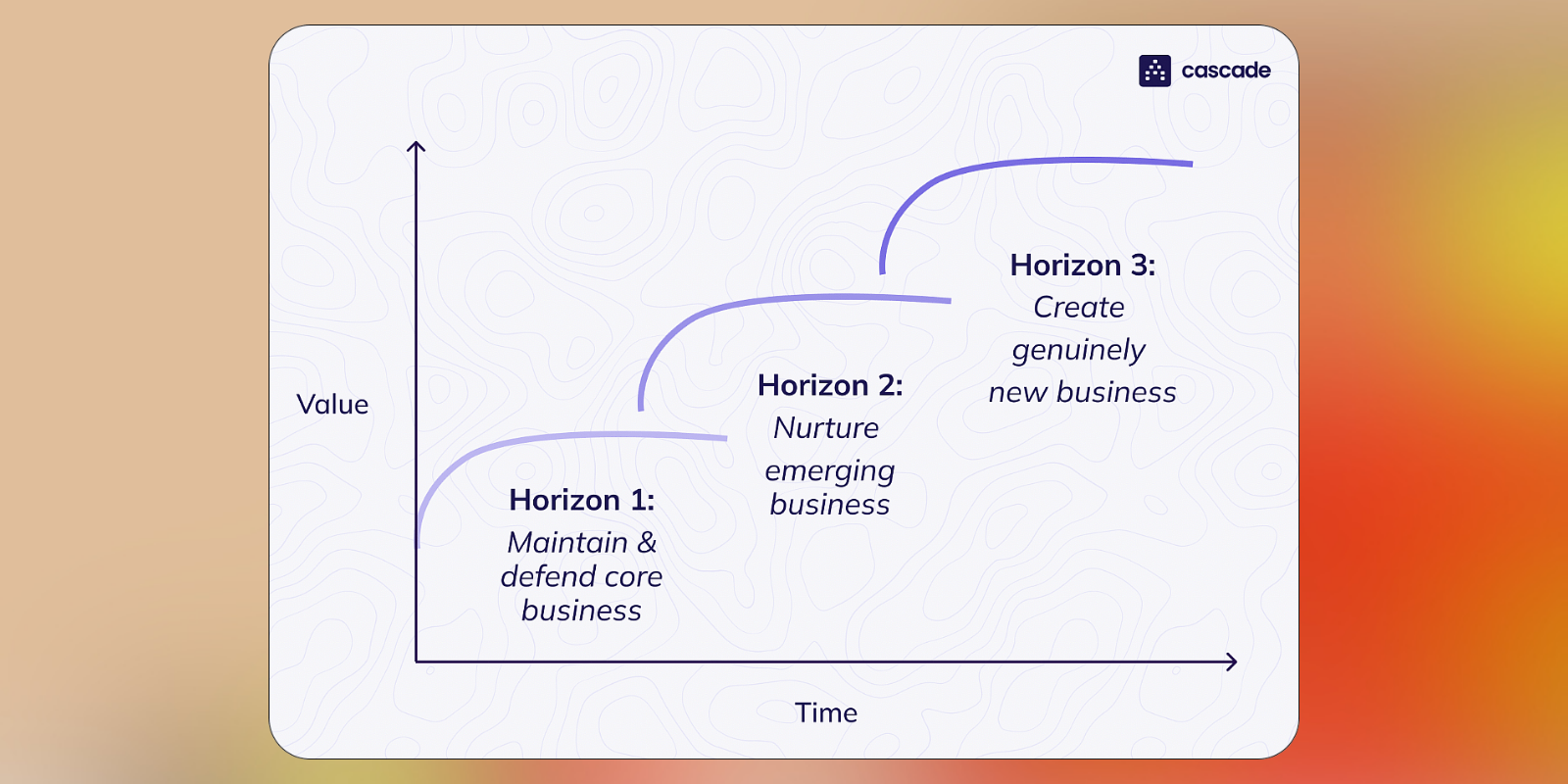 cascade

Value

Horizon 1:
Maintain & defend core business

Horizon 2:
Nurture emerging business

Horizon 3:
Create genuinely new business

Time